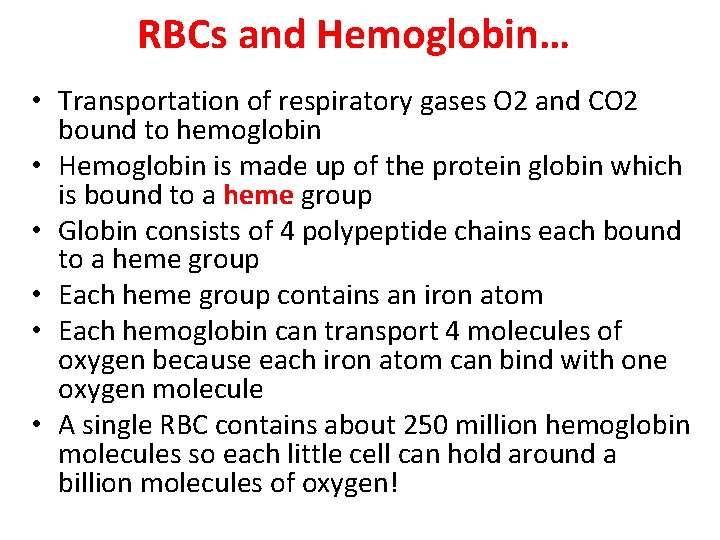 RBCs and Hemoglobin…

• Transportation of respiratory gases O2 and CO2 bound to hemoglobin
• Hemoglobin is made up of the protein globin which is bound to a heme group
• Globin consists of 4 polypeptide chains each bound to a heme group
• Each heme group contains an iron atom
• Each hemoglobin can transport 4 molecules of oxygen because each iron atom can bind with one oxygen molecule
• A single RBC contains about 250 million hemoglobin molecules so each little cell can hold around a billion molecules of oxygen!